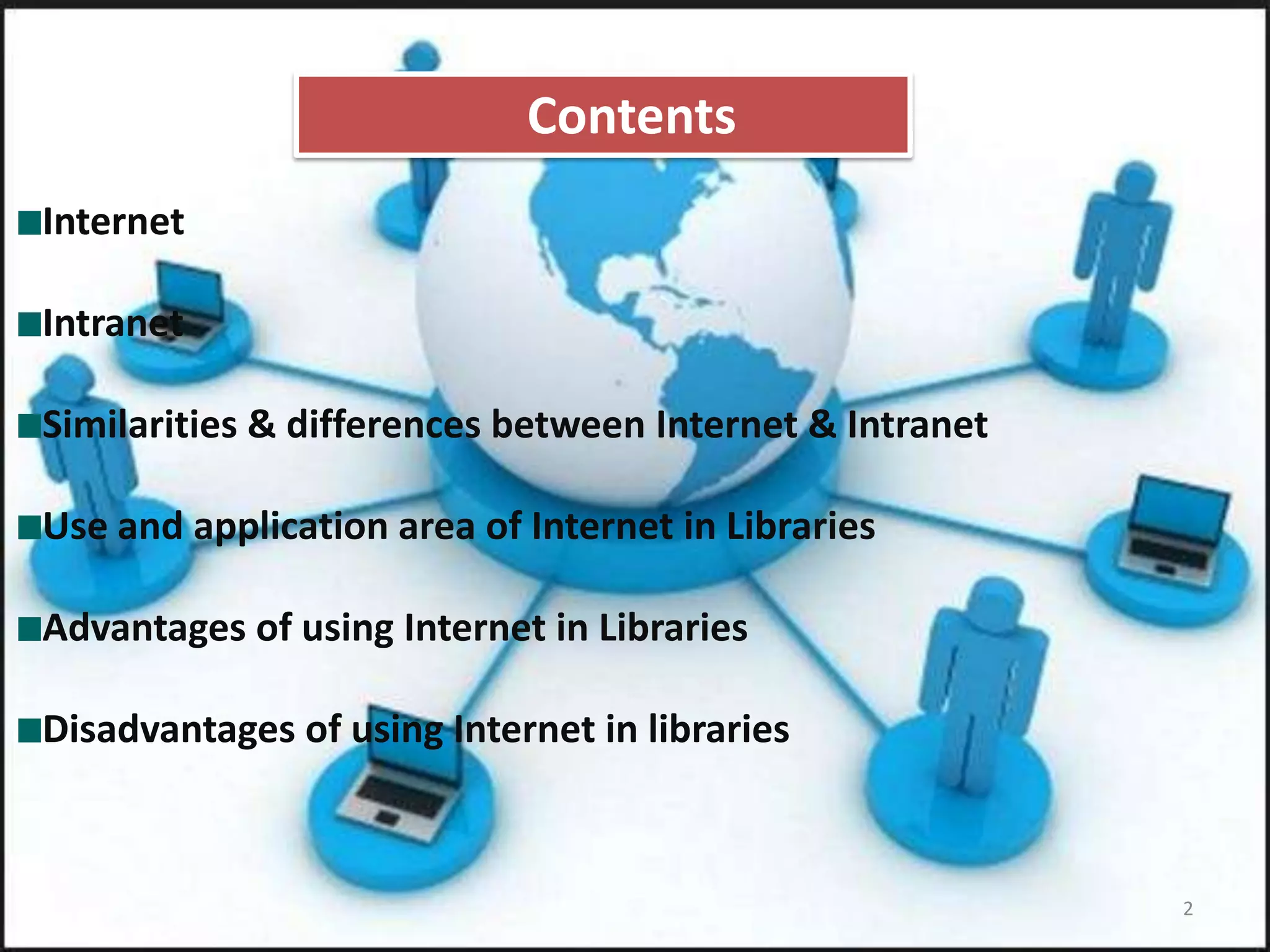 Contents

■Internet

■Intranet

■Similarities & differences between Internet & Intranet

■Use and application area of Internet in Libraries

■Advantages of using Internet in Libraries

■Disadvantages of using Internet in libraries

2